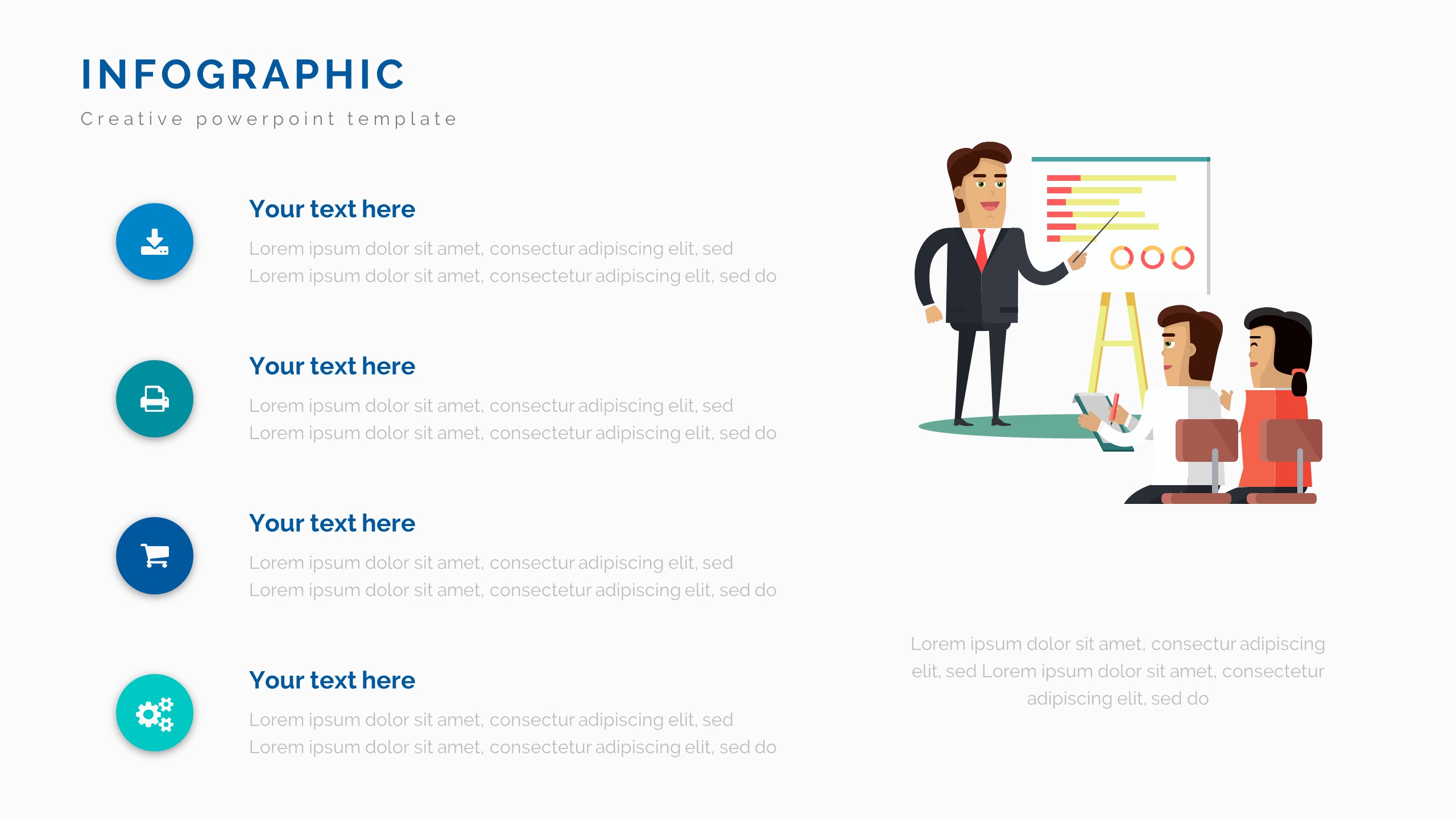 INFOGRAPHIC

Creative powerpoint template

Your text here

Lorem ipsum dolor sit amet, consectur adipiscing elit, sed Lorem ipsum dolor sit amet, consectetur adipiscing elit, sed do

Your text here

Lorem ipsum dolor sit amet, consectur adipiscing elit, sed Lorem ipsum dolor sit amet, consectetur adipiscing elit, sed do

Your text here

Lorem ipsum dolor sit amet, consectur adipiscing elit, sed Lorem ipsum dolor sit amet, consectetur adipiscing elit, sed do

Your text here

Lorem ipsum dolor sit amet, consectur adipiscing elit, sed Lorem ipsum dolor sit amet, consectetur adipiscing elit, sed do

Lorem ipsum dolor sit amet, consectur adipiscing elit, sed Lorem ipsum dolor sit amet, consectetur adipiscing elit, sed do